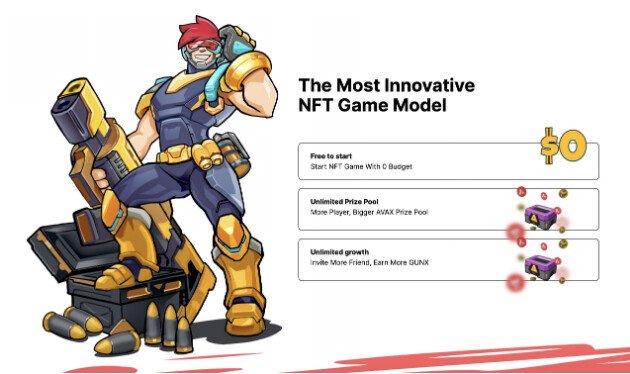 The Most Innovative NFT Game Model

Free to start
Start NFT Game With 0 Budget

$0

Unlimited Prize Pool
More Player, Bigger AVAX Prize Pool

Unlimited growth
Invite More Friend, Earn More GUNX